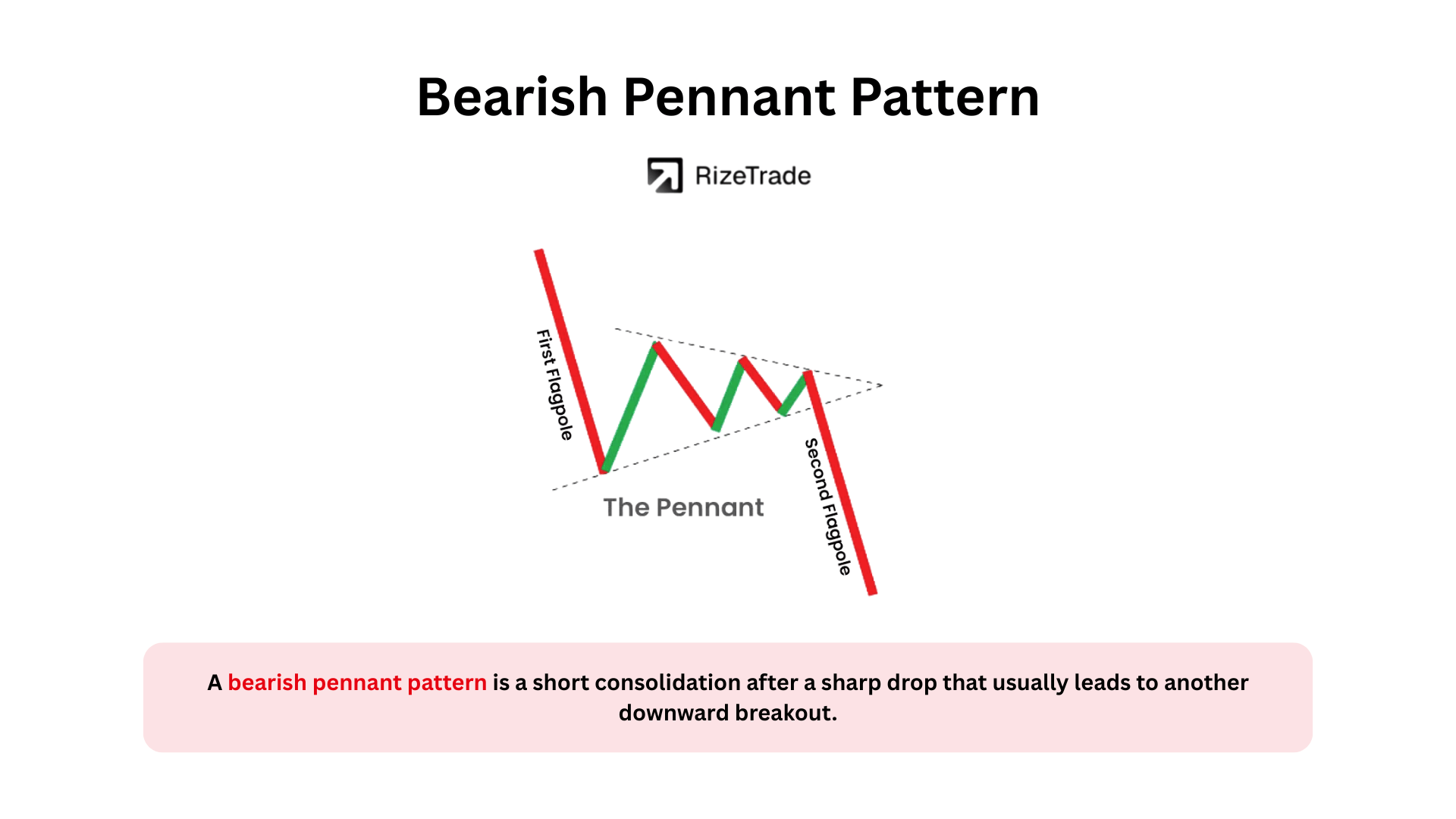 Bearish Pennant Pattern

RizeTrade

First Flagpole

The Pennant

Second Flagpole

A bearish pennant pattern is a short consolidation after a sharp drop that usually leads to another downward breakout.